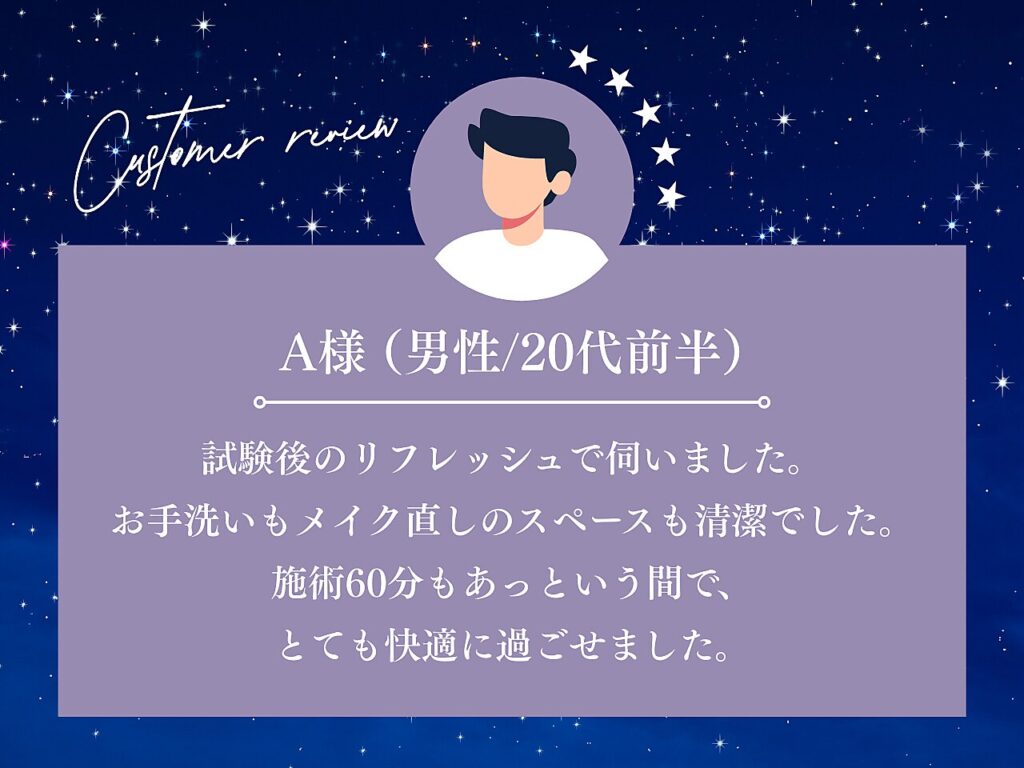 Customer review

A様（男性/20代前半）

試験後のリフレッシュで伺いました。
お手洗いもメイク直しのスペースも清潔でした。
施術60分もあっという間で、
とても快適に過ごせました。